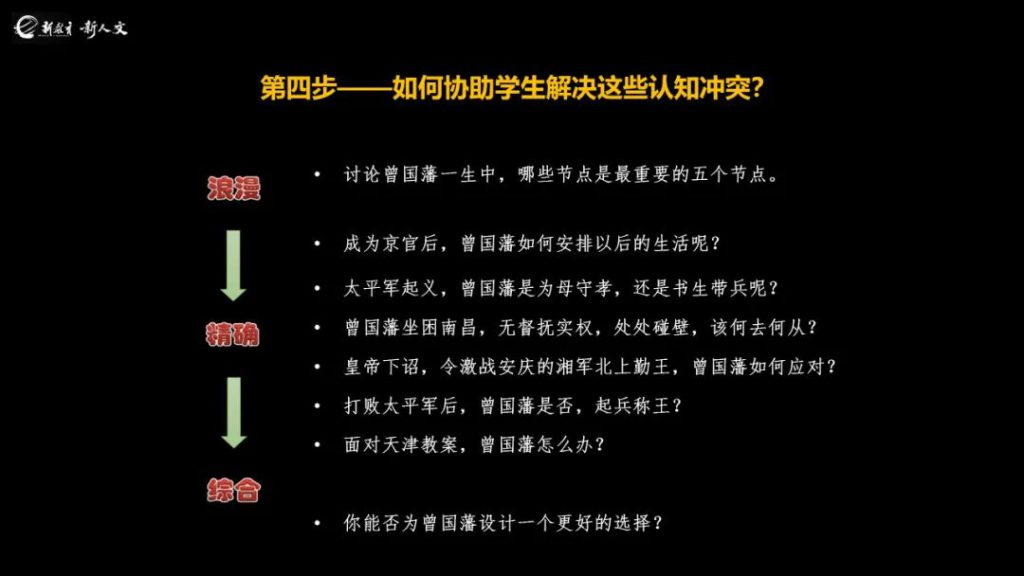 新教育 新人文

第四步——如何协助学生解决这些认知冲突?

浪漫

精确

综合

• 讨论曾国藩一生中，哪些节点是最重要的五个节点。

• 成为京官后，曾国藩如何安排以后的生活呢？

• 太平军起义，曾国藩是为母守孝，还是书生带兵呢？

• 曾国藩坐困南昌，无督抚实权，处处碰壁，该何去何从？

• 皇帝下诏，令激战安庆的湘军北上勤王，曾国藩如何应对？

• 打败太平军后，曾国藩是否，起兵称王？

• 面对天津教案，曾国藩怎么办？

• 你能否为曾国藩设计一个更好的选择？